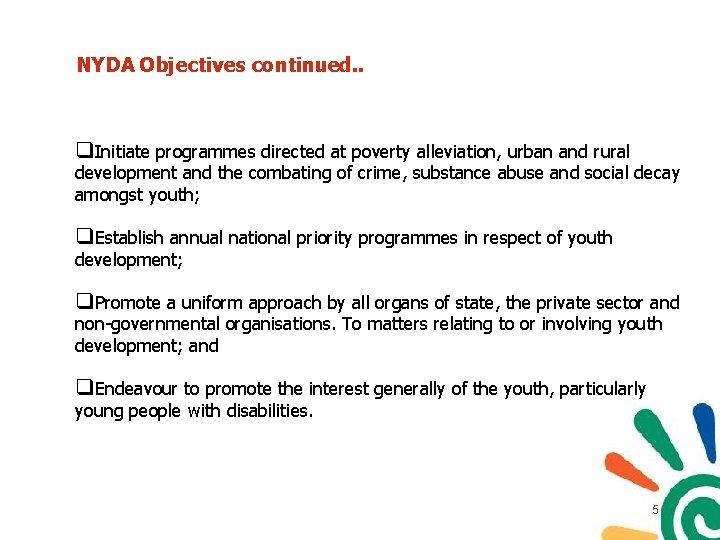 NYDA Objectives continued..

❑Initiate programmes directed at poverty alleviation, urban and rural development and the combating of crime, substance abuse and social decay amongst youth;

❑Establish annual national priority programmes in respect of youth development;

❑Promote a uniform approach by all organs of state, the private sector and non-governmental organisations. To matters relating to or involving youth development; and

❑Endeavour to promote the interest generally of the youth, particularly young people with disabilities.

5